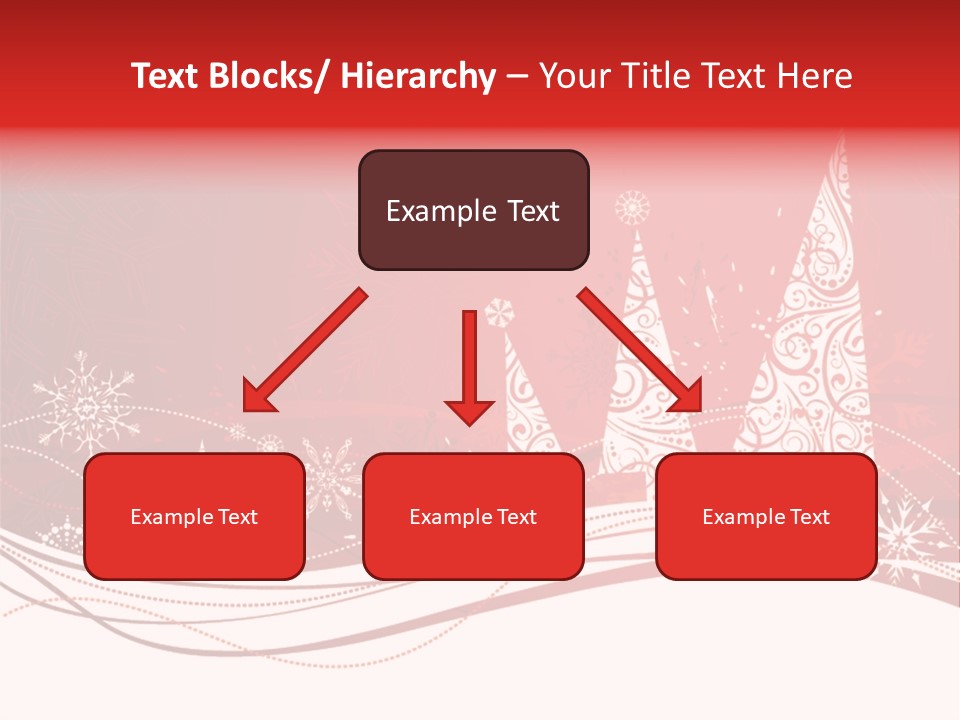 Text Blocks/ Hierarchy – Your Title Text Here

Example Text

Example Text

Example Text

Example Text